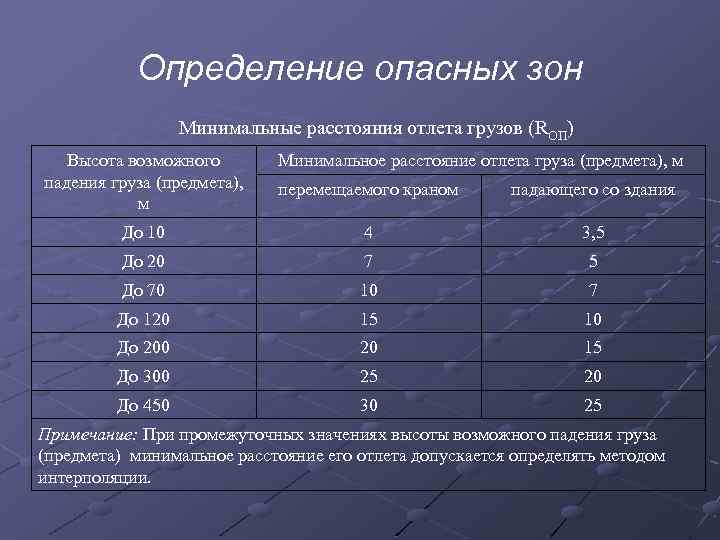 Определение опасных зон

Минимальные расстояния отлета грузов ($R_{ОП}$)

| Высота возможного падения груза (предмета), м | Минимальное расстояние отлета груза (предмета), м | |
|---|---|---|
| | перемещаемого краном | падающего со здания |
| До 10 | 4 | 3,5 |
| До 20 | 7 | 5 |
| До 70 | 10 | 7 |
| До 120 | 15 | 10 |
| До 200 | 20 | 15 |
| До 300 | 25 | 20 |
| До 450 | 30 | 25 |

Примечание: При промежуточных значениях высоты возможного падения груза (предмета) минимальное расстояние его отлета допускается определять методом интерполяции.